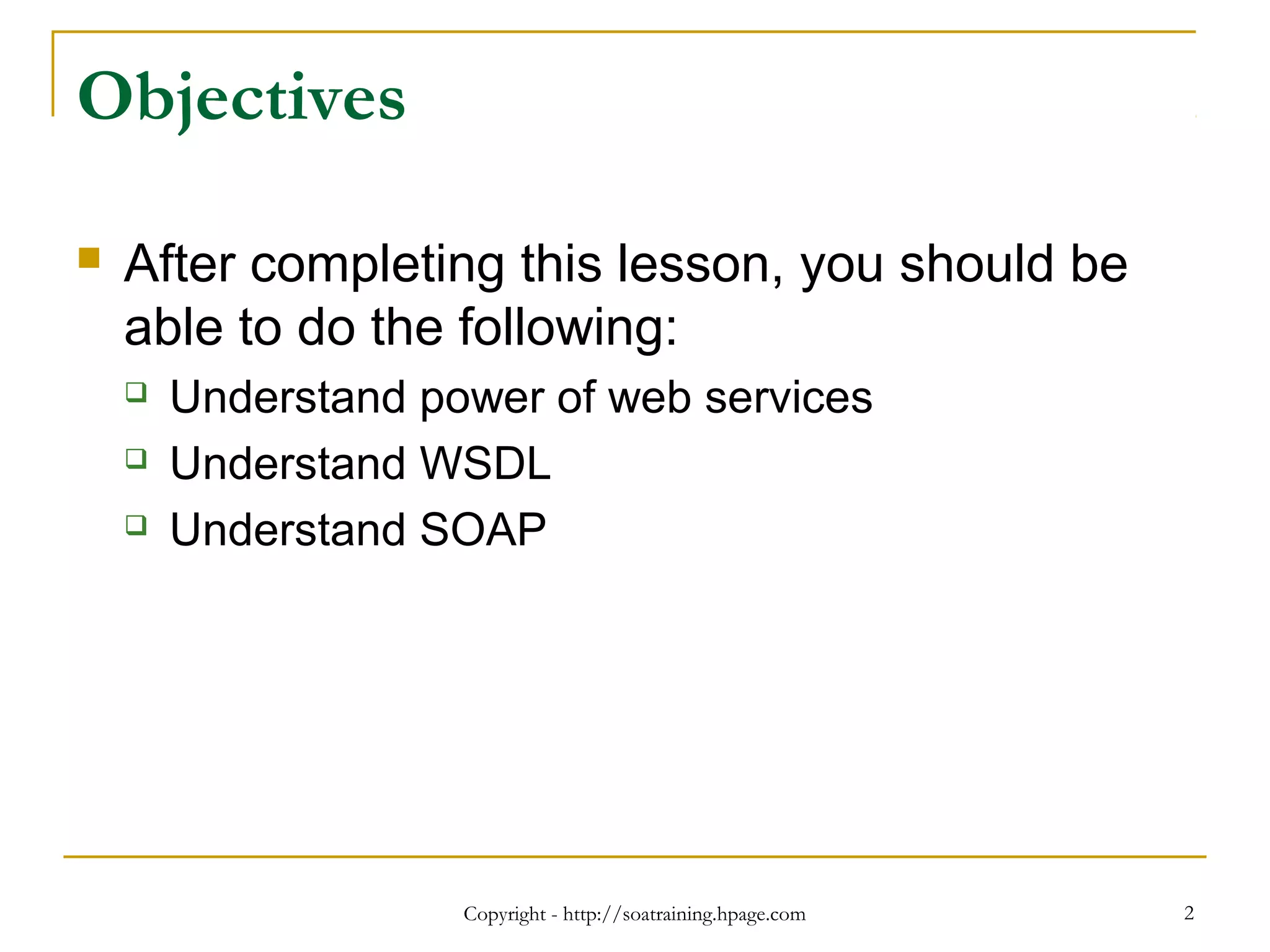 Objectives

After completing this lesson, you should be able to do the following:

Understand power of web services

Understand WSDL

Understand SOAP

Copyright - http://soatraining.hpage.com

2